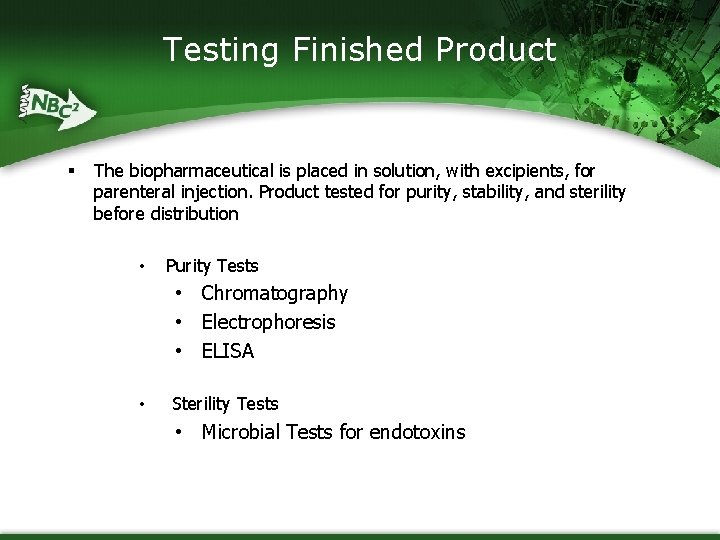 Testing Finished Product

NBC²

▪ The biopharmaceutical is placed in solution, with excipients, for parenteral injection. Product tested for purity, stability, and sterility before distribution

• Purity Tests
• Chromatography
• Electrophoresis
• ELISA

• Sterility Tests
• Microbial Tests for endotoxins